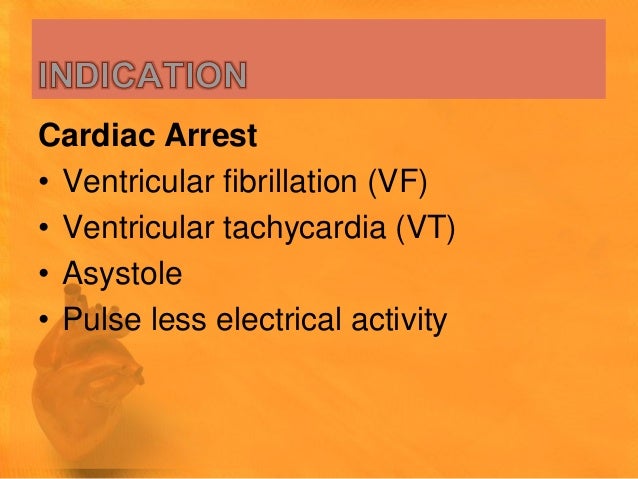 INDICATION

Cardiac Arrest

• Ventricular fibrillation (VF)
• Ventricular tachycardia (VT)
• Asystole
• Pulse less electrical activity